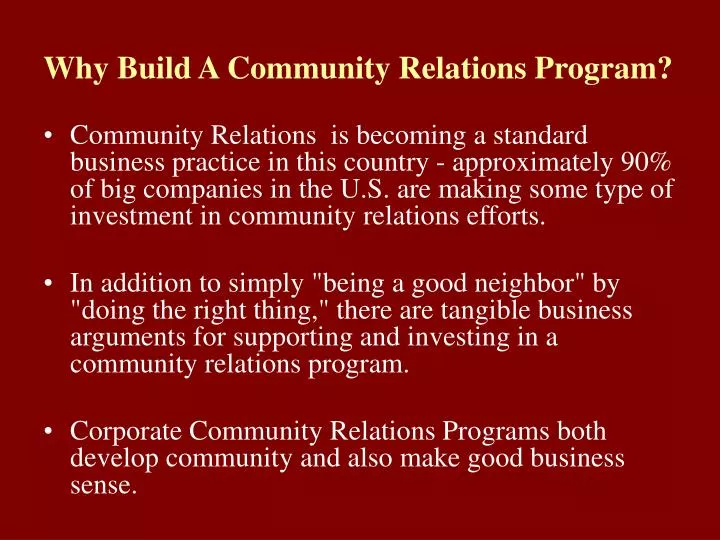 Why Build A Community Relations Program?

• Community Relations is becoming a standard business practice in this country - approximately 90% of big companies in the U.S. are making some type of investment in community relations efforts.

• In addition to simply "being a good neighbor" by "doing the right thing," there are tangible business arguments for supporting and investing in a community relations program.

• Corporate Community Relations Programs both develop community and also make good business sense.